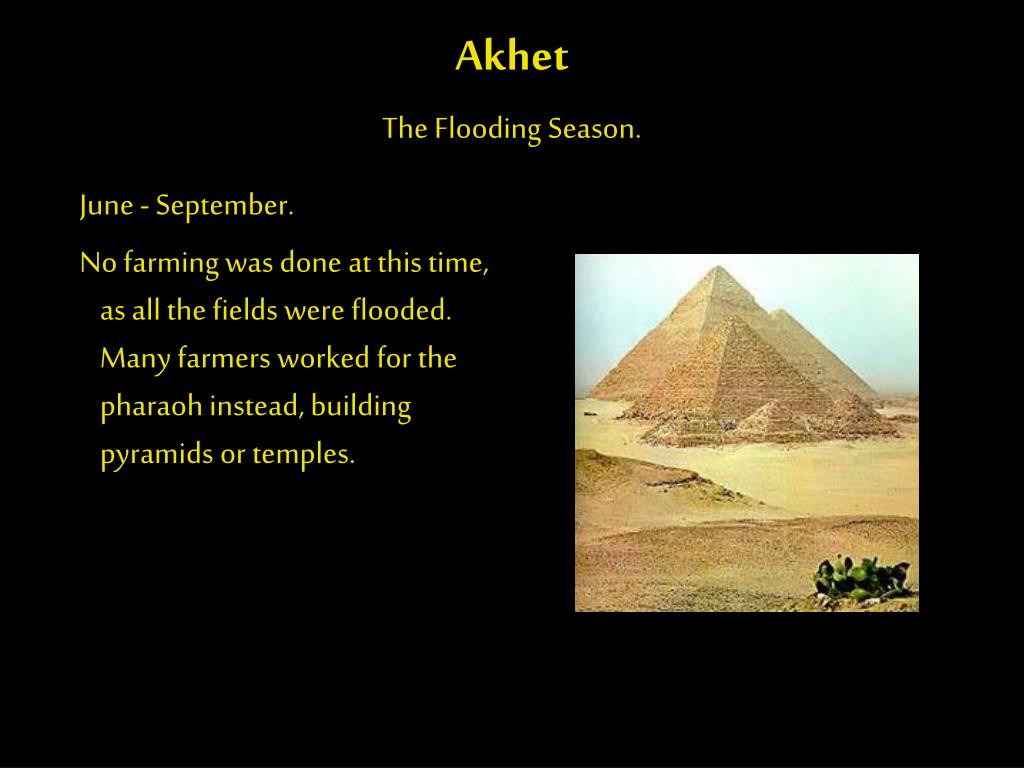 Akhet

The Flooding Season.

June - September.

No farming was done at this time, as all the fields were flooded. Many farmers worked for the pharaoh instead, building pyramids or temples.